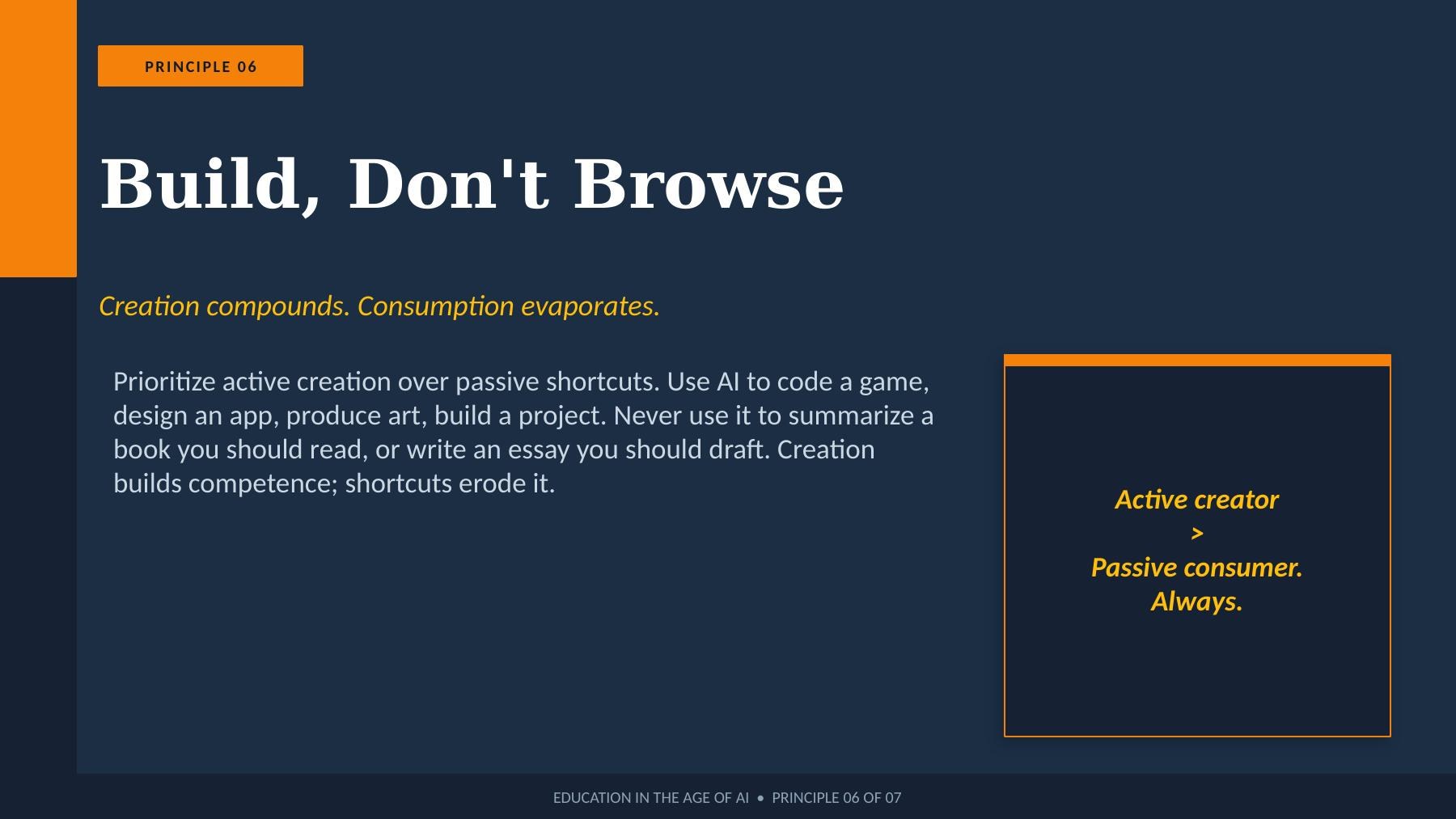 PRINCIPLE 06

Build, Don't Browse

Creation compounds. Consumption evaporates.

Prioritize active creation over passive shortcuts. Use AI to code a game, design an app, produce art, build a project. Never use it to summarize a book you should read, or write an essay you should draft. Creation builds competence; shortcuts erode it.

Active creator
>
Passive consumer.
Always.

EDUCATION IN THE AGE OF AI • PRINCIPLE 06 OF 07